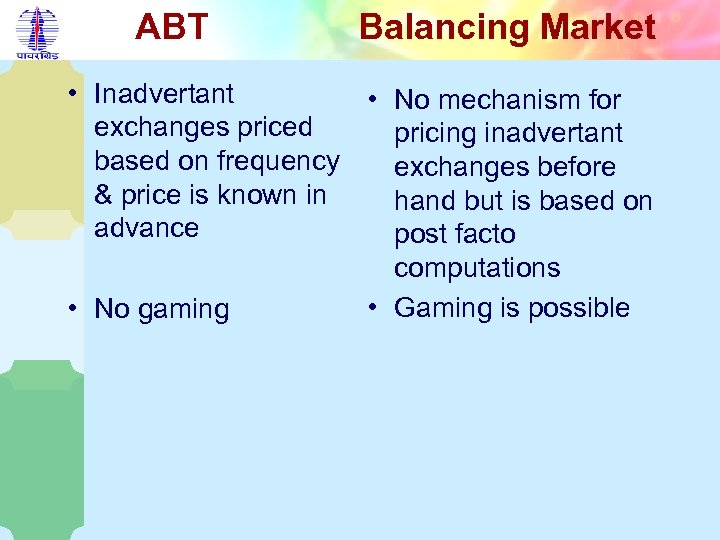 पावरग्रिड

ABT

• Inadvertant exchanges priced based on frequency & price is known in advance

• No gaming

Balancing Market

• No mechanism for pricing inadvertant exchanges before hand but is based on post facto computations

• Gaming is possible